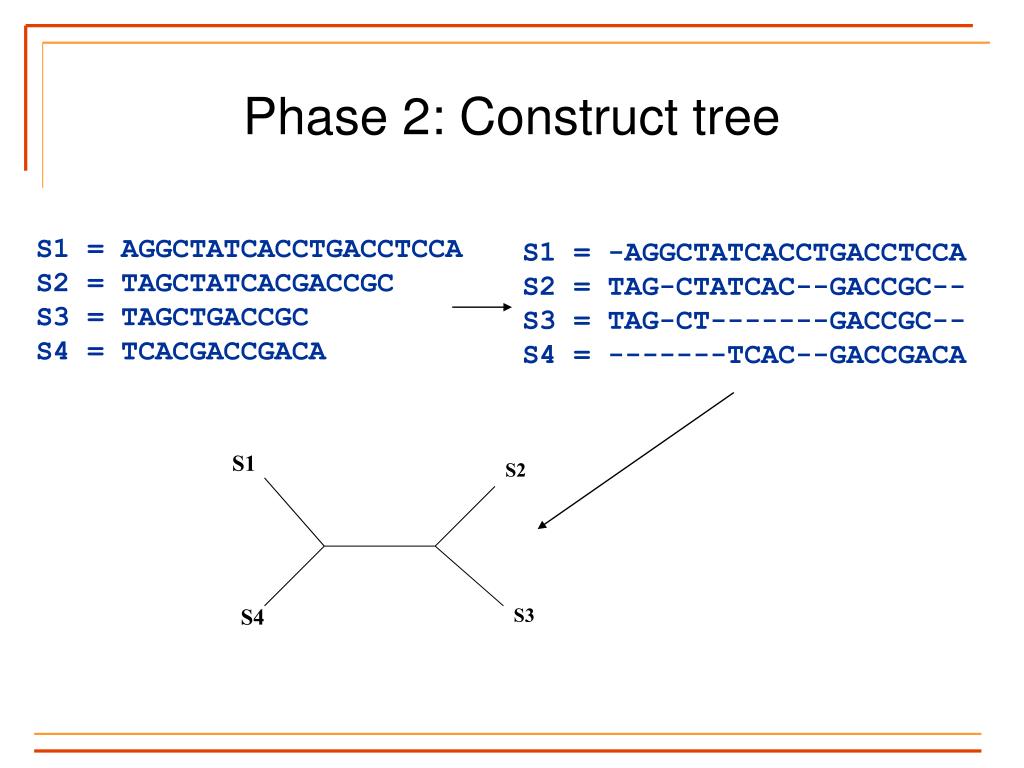 Phase 2: Construct tree

S1 = AGGCTATCACCTGACCTCCA
S2 = TAGCTATCACGACCGC
S3 = TAGCTGACCGC
S4 = TCACGACCGACA

S1 = -AGGCTATCACCTGACCTCCA
S2 = TAG-CTATCAC--GACCGC--
S3 = TAG-CT-------GACCGC--
S4 = -------TCAC--GACCGACA

S1
S2
S4
S3